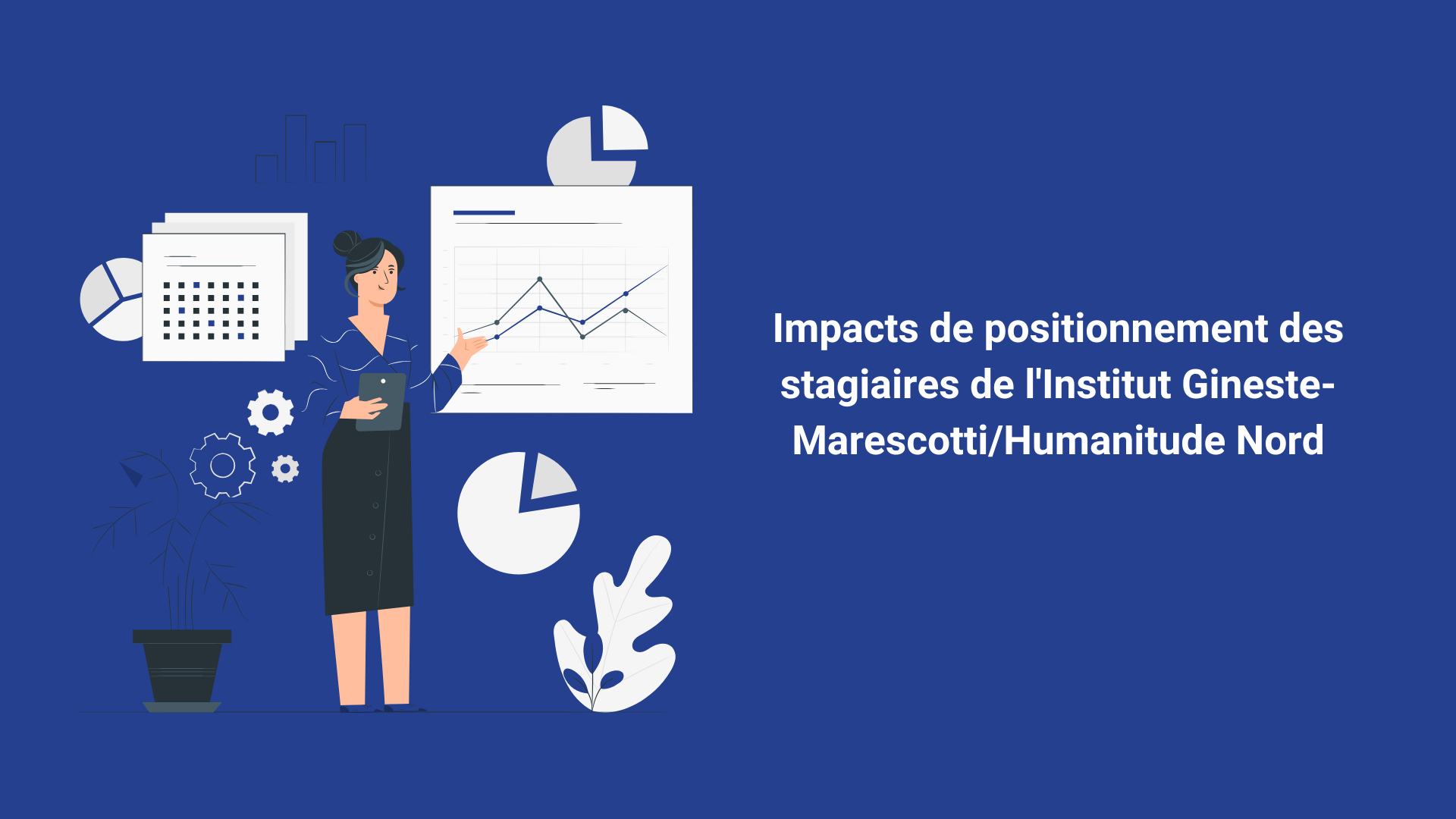 Impacts de positionnement des stagiaires de l'Institut Gineste-Marescotti/Humanitude Nord